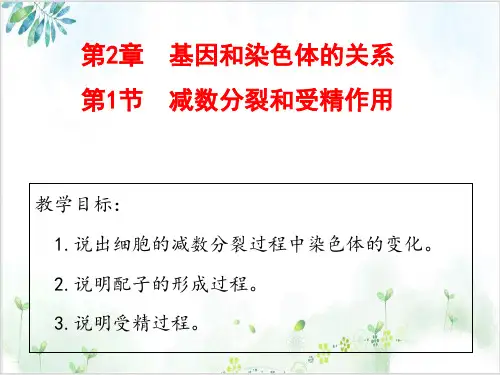 第2章　基因和染色体的关系

第1节　减数分裂和受精作用

教学目标：

1. 说出细胞的减数分裂过程中染色体的变化。

2. 说明配子的形成过程。

3. 说明受精过程。